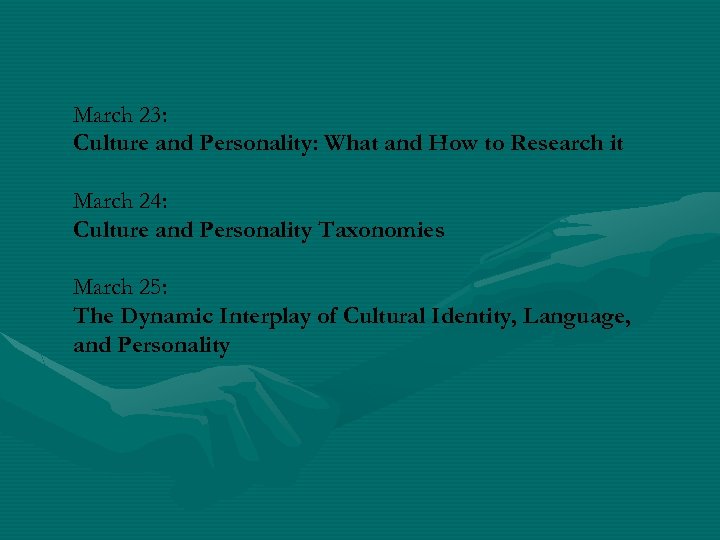 March 23:
Culture and Personality: What and How to Research it

March 24:
Culture and Personality Taxonomies

March 25:
The Dynamic Interplay of Cultural Identity, Language, and Personality